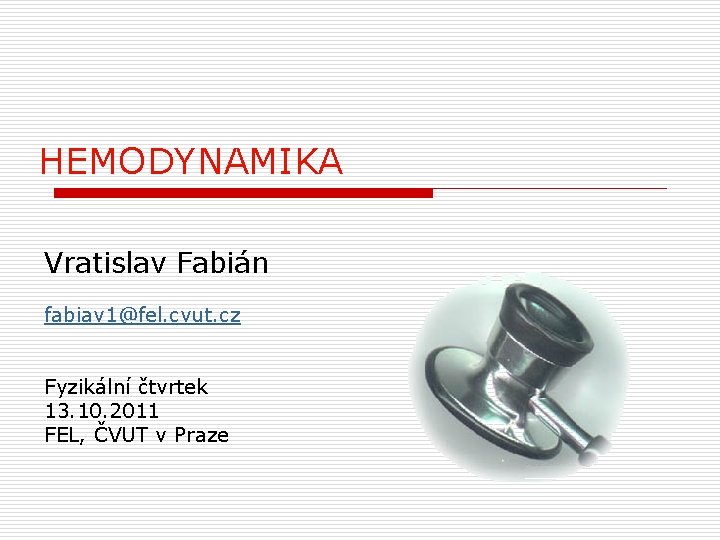 HEMODYNAMIKA

Vratislav Fabián

fabiav1@fel.cvut.cz

Fyzikální čtvrtek
13.10.2011
FEL, ČVUT v Praze